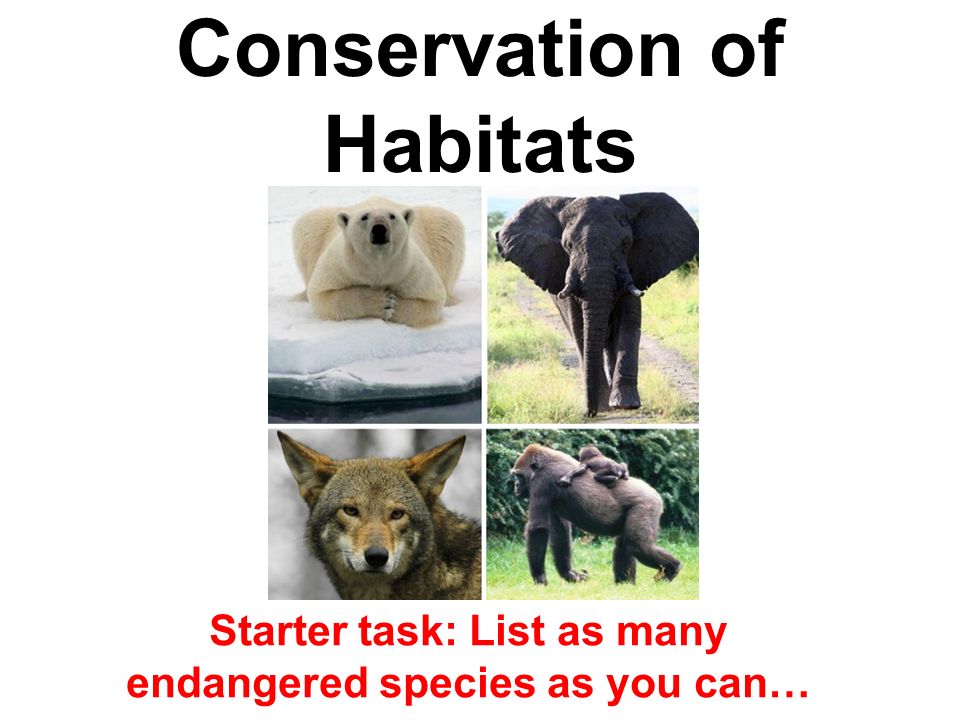 Conservation of Habitats

Starter task: List as many endangered species as you can…